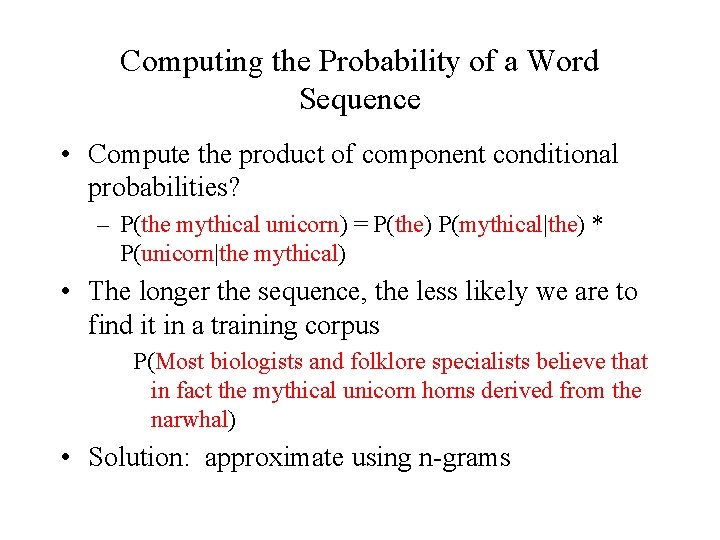 Computing the Probability of a Word Sequence

• Compute the product of component conditional probabilities?

– P(the mythical unicorn) = P(the) P(mythical|the) * P(unicorn|the mythical)

• The longer the sequence, the less likely we are to find it in a training corpus

P(Most biologists and folklore specialists believe that in fact the mythical unicorn horns derived from the narwhal)

• Solution: approximate using n-grams